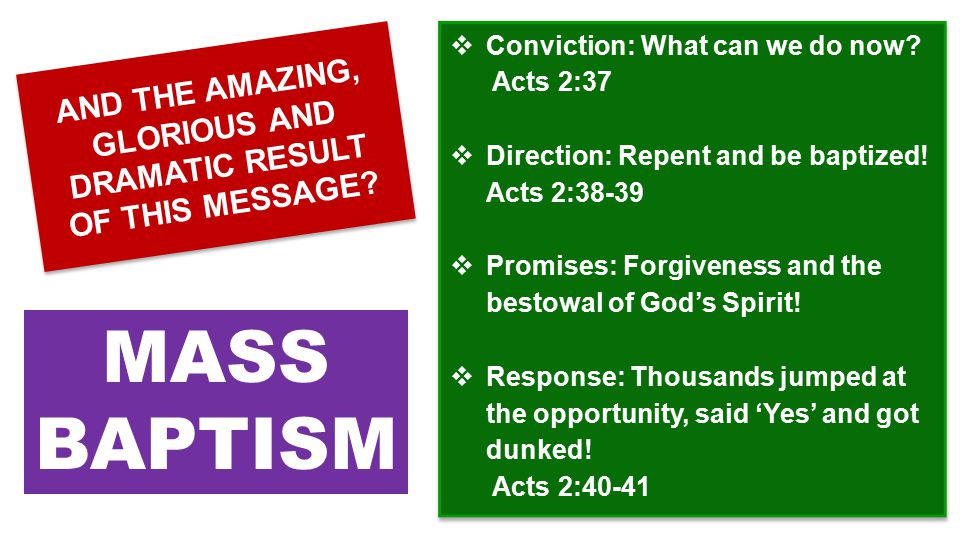 AND THE AMAZING, GLORIOUS AND DRAMATIC RESULT OF THIS MESSAGE?

MASS BAPTISM

❖ Conviction: What can we do now? Acts 2:37

❖ Direction: Repent and be baptized! Acts 2:38-39

❖ Promises: Forgiveness and the bestowal of God's Spirit!

❖ Response: Thousands jumped at the opportunity, said 'Yes' and got dunked! Acts 2:40-41